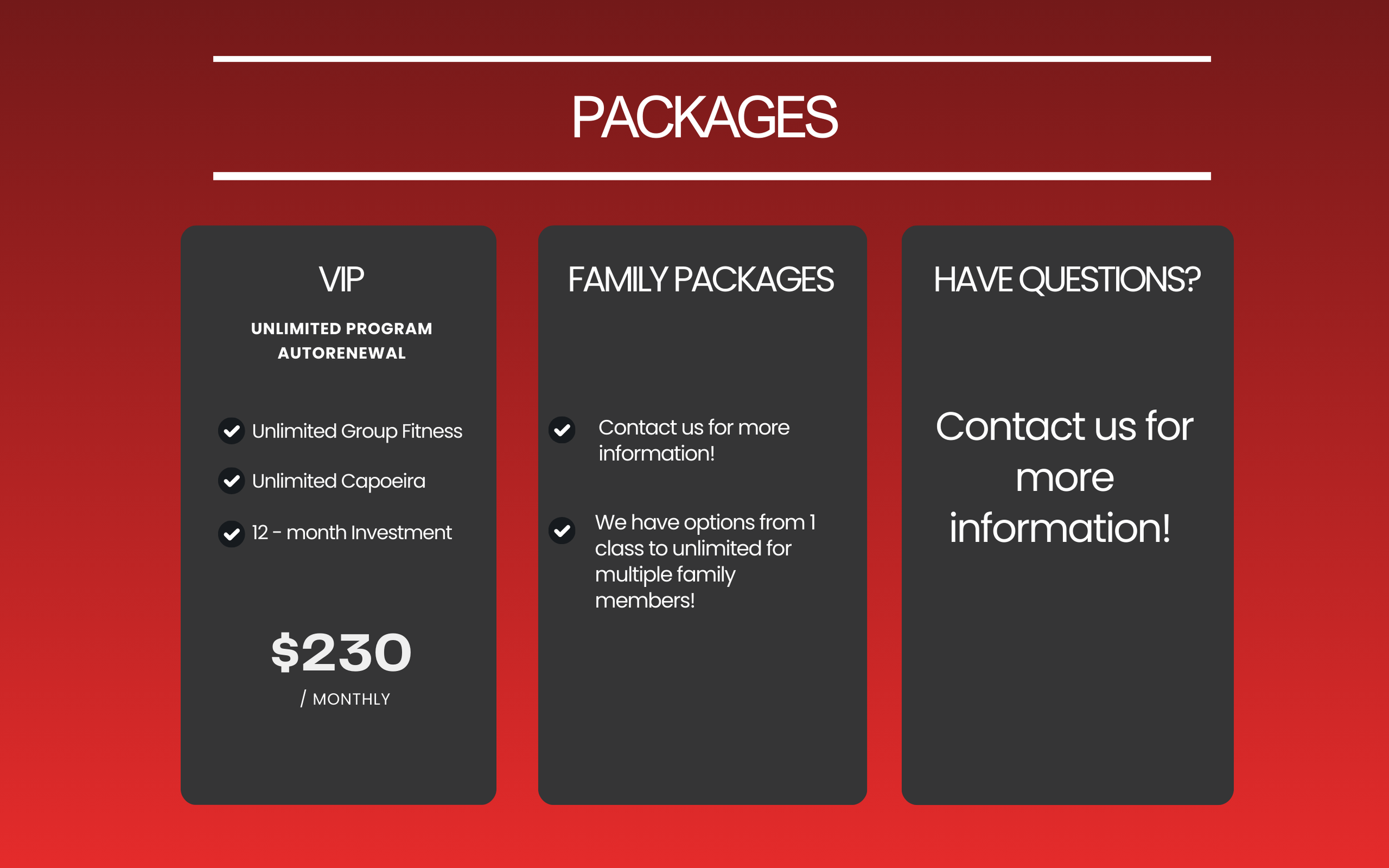 PACKAGES

VIP

UNLIMITED PROGRAM AUTORENEWAL

Unlimited Group Fitness

Unlimited Capoeira

12 - month Investment

$230

/ MONTHLY

FAMILY PACKAGES

Contact us for more information!

We have options from 1 class to unlimited for multiple family members!

HAVE QUESTIONS?

Contact us for more information!